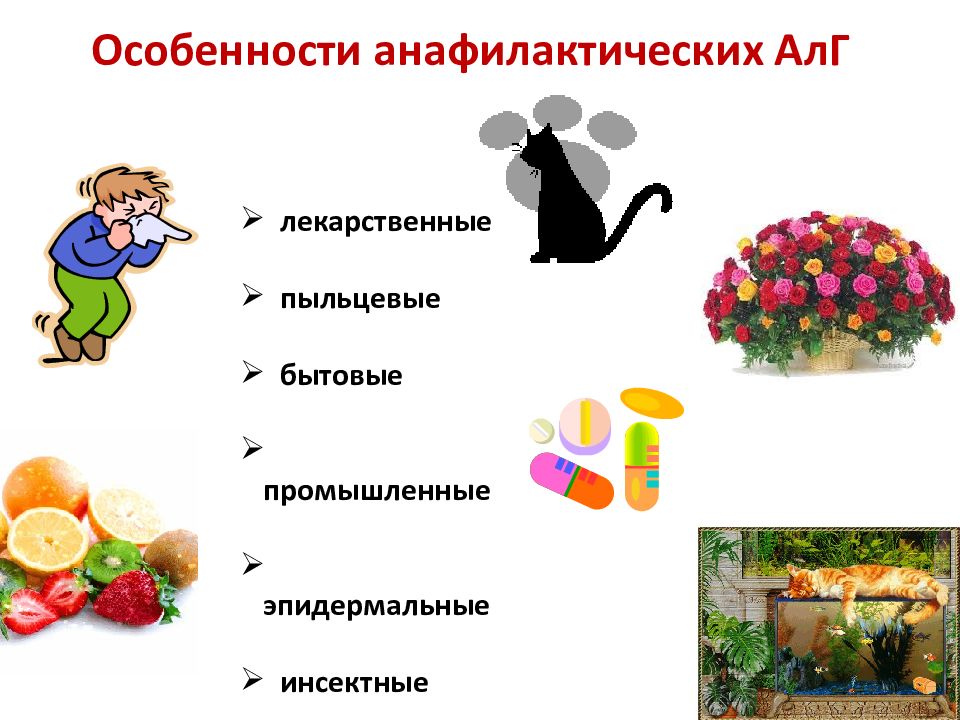 Особенности анафилактических АлГ

➢ лекарственные

➢ пыльцевые

➢ бытовые

➢ промышленные

➢ эпидермальные

➢ инсектные